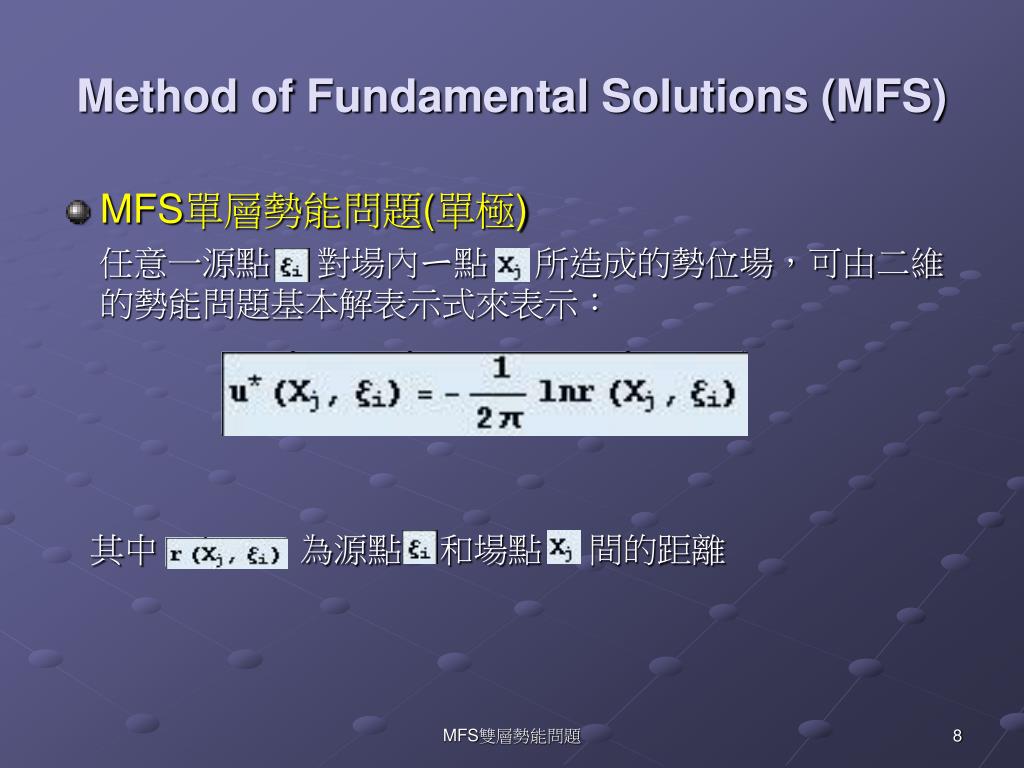 Method of Fundamental Solutions (MFS)

MFS單層勢能問題(單極)

任意一源點 $\xi_i$ 對場內一點 $X_j$ 所造成的勢位場，可由二維的勢能問題基本解表示式來表示：

$u^*(X_j, \xi_i) = -\frac{1}{2\pi} \ln r(X_j, \xi_i)$

其中 $r(X_j, \xi_i)$ 為源點 $\xi_i$ 和場點 $X_j$ 間的距離

MFS雙層勢能問題

8